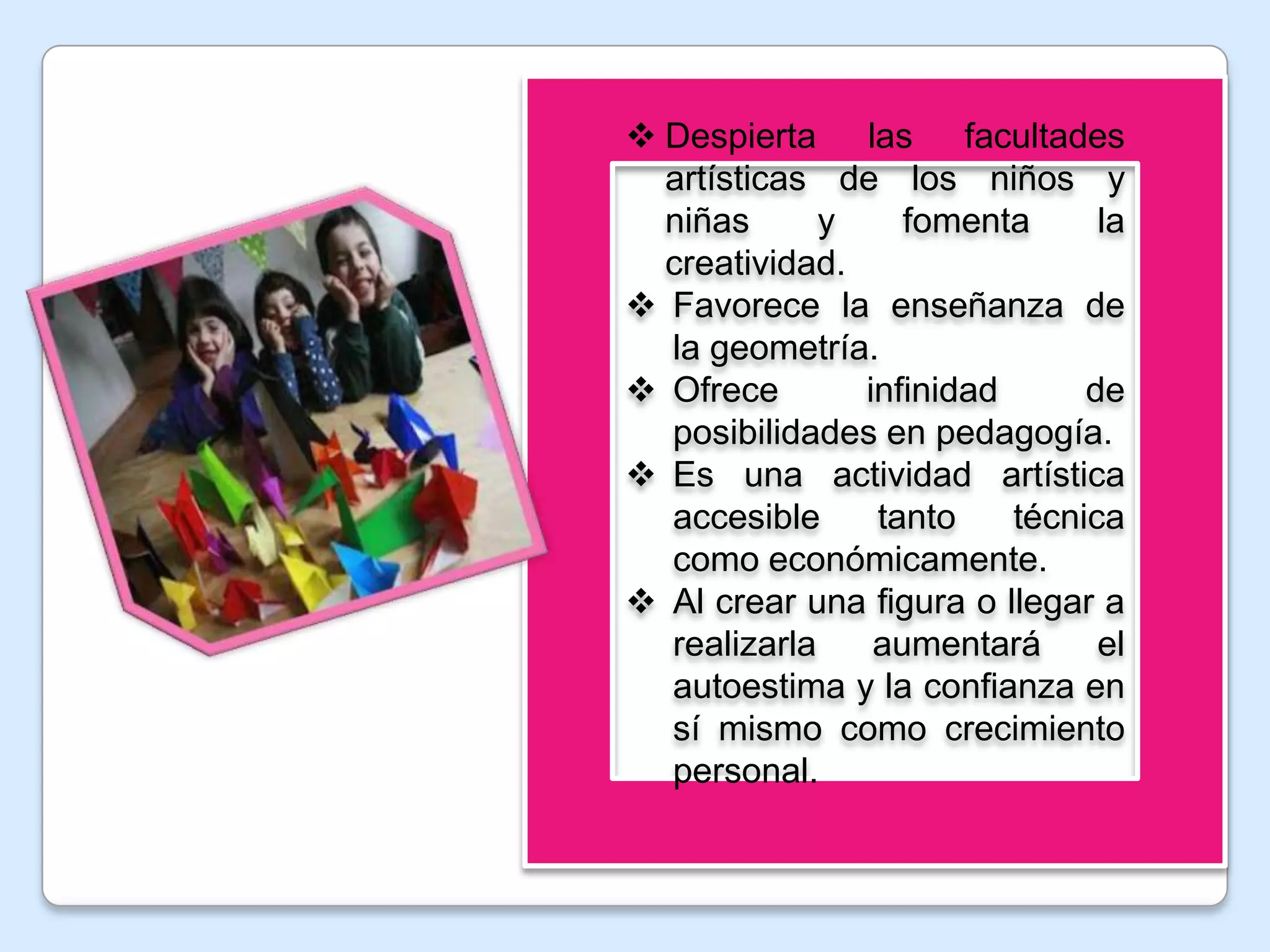 ❖ Despierta las facultades artísticas de los niños y niñas y fomenta la creatividad.
❖ Favorece la enseñanza de la geometría.
❖ Ofrece infinidad de posibilidades en pedagogía.
❖ Es una actividad artística accesible tanto técnica como económicamente.
❖ Al crear una figura o llegar a realizarla aumentará el autoestima y la confianza en sí mismo como crecimiento personal.